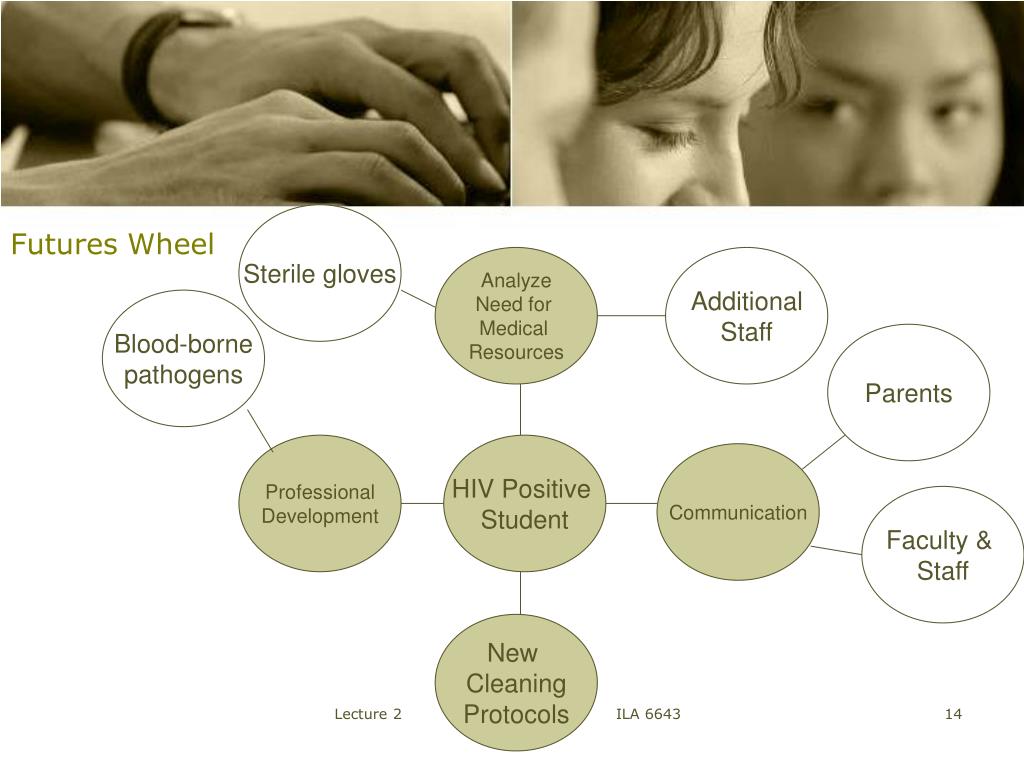 Futures Wheel

Sterile gloves

Analyze Need for Medical Resources

Additional Staff

Blood-borne pathogens

Parents

Professional Development

HIV Positive Student

Communication

Faculty & Staff

New Cleaning Protocols

Lecture 2

ILA 6643

14